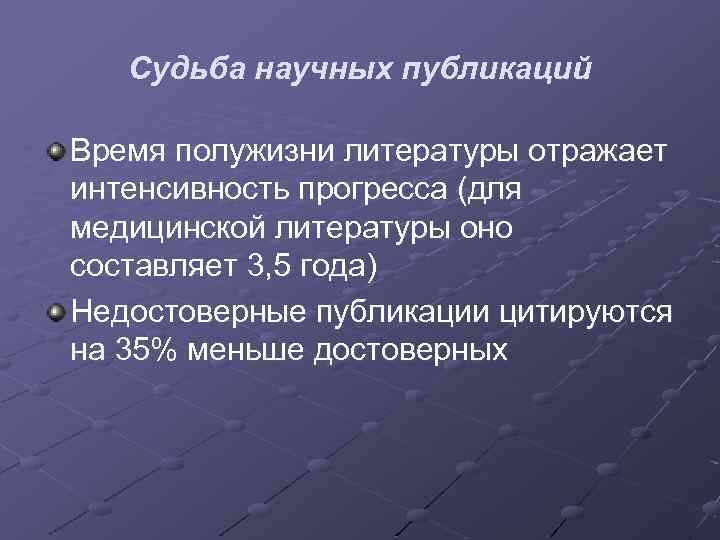 Судьба научных публикаций

Время полужизни литературы отражает интенсивность прогресса (для медицинской литературы оно составляет 3,5 года)

Недостоверные публикации цитируются на 35% меньше достоверных